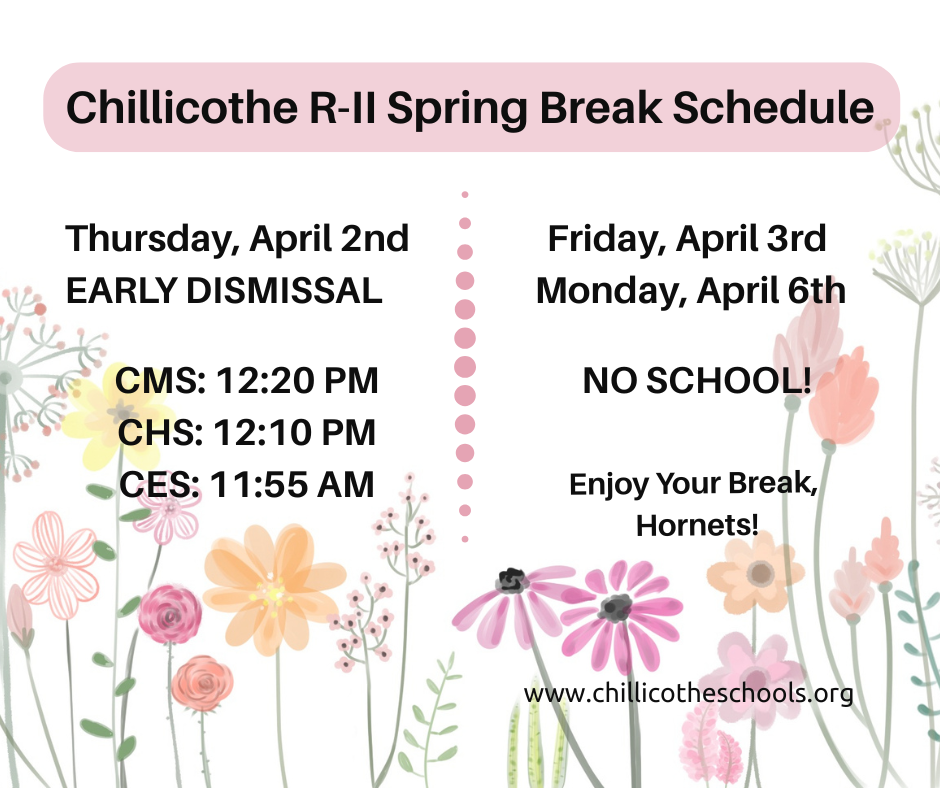 Chillicothe R-II Spring Break Schedule

Thursday, April 2nd
EARLY DISMISSAL

CMS: 12:20 PM
CHS: 12:10 PM
CES: 11:55 AM

Friday, April 3rd
Monday, April 6th

NO SCHOOL!

Enjoy Your Break, Hornets!

www.chillicotheschools.org